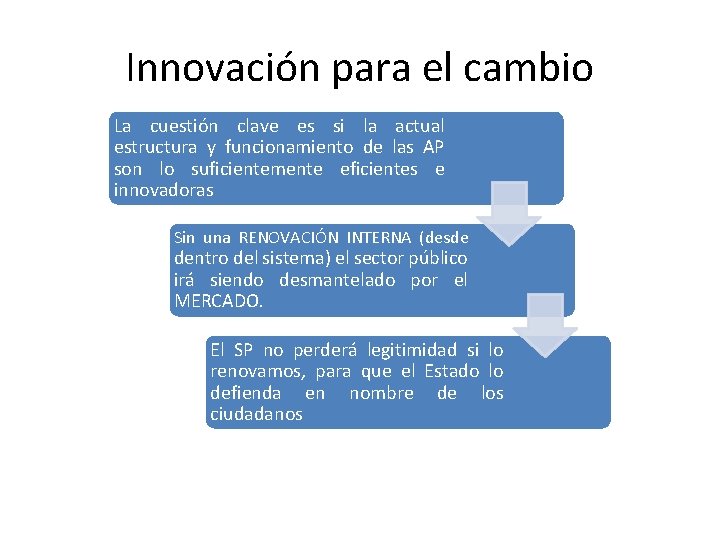 Innovación para el cambio

La cuestión clave es si la actual estructura y funcionamiento de las AP son lo suficientemente eficientes e innovadoras

Sin una RENOVACIÓN INTERNA (desde dentro del sistema) el sector público irá siendo desmantelado por el MERCADO.

El SP no perderá legitimidad si lo renovamos, para que el Estado lo defienda en nombre de los ciudadanos